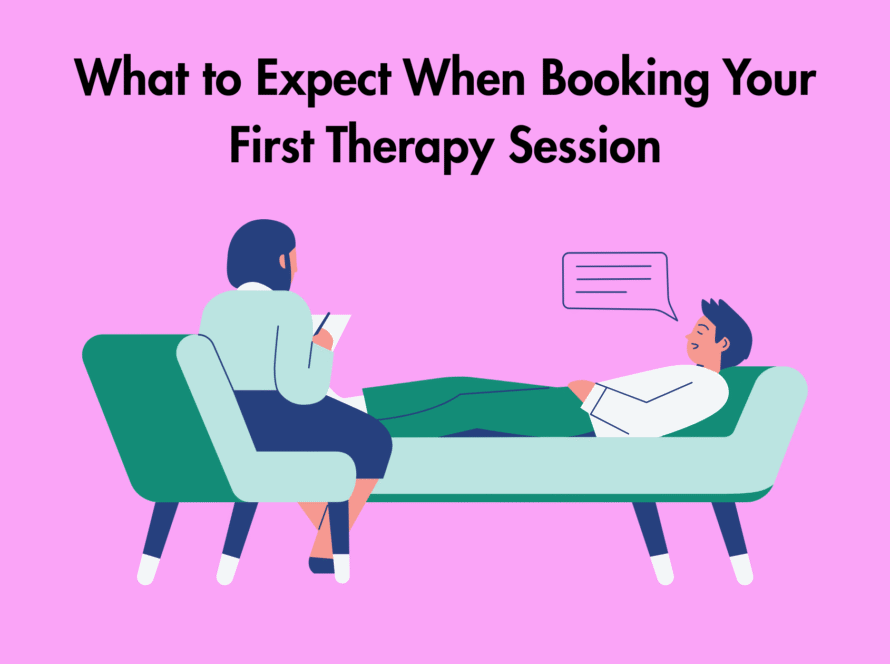 What to Expect When Booking Your First Therapy Session